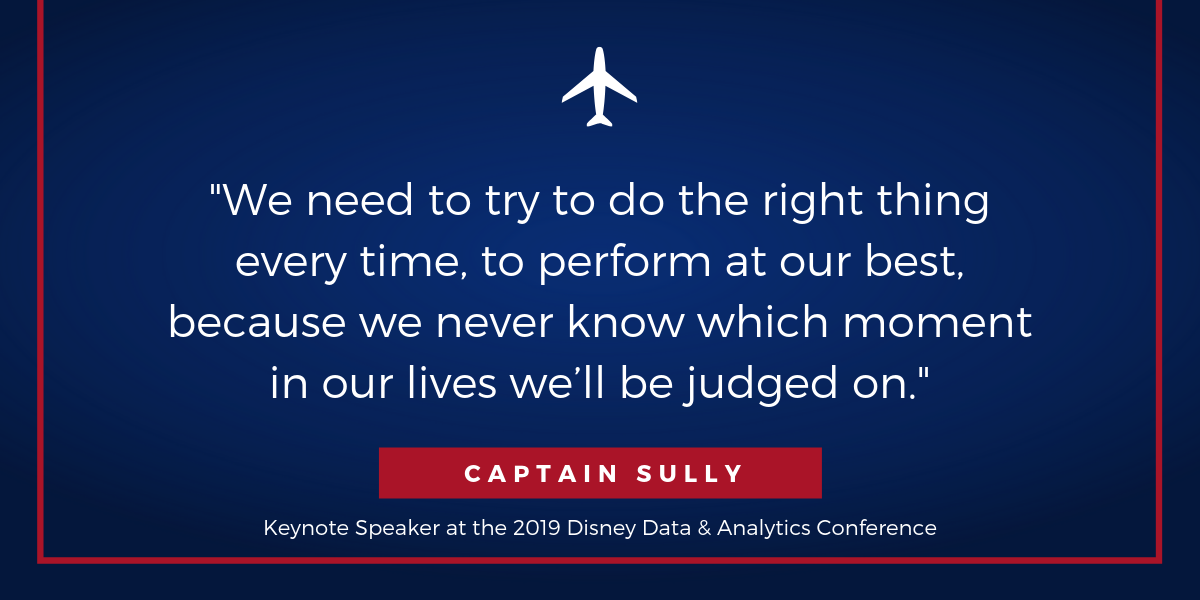 "We need to try to do the right thing every time, to perform at our best, because we never know which moment in our lives we'll be judged on."

CAPTAIN SULLY

Keynote Speaker at the 2019 Disney Data & Analytics Conference